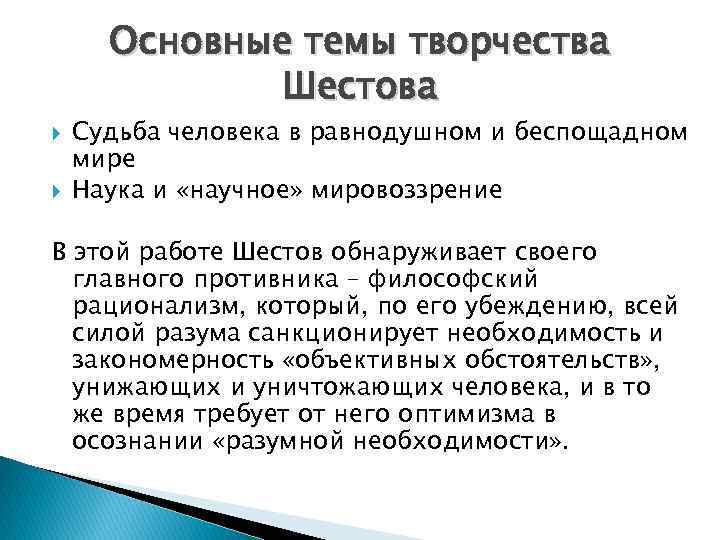 Основные темы творчества Шестова

Судьба человека в равнодушном и беспощадном мире

Наука и «научное» мировоззрение

В этой работе Шестов обнаруживает своего главного противника – философский рационализм, который, по его убеждению, всей силой разума санкционирует необходимость и закономерность «объективных обстоятельств», унижающих и уничтожающих человека, и в то же время требует от него оптимизма в осознании «разумной необходимости».